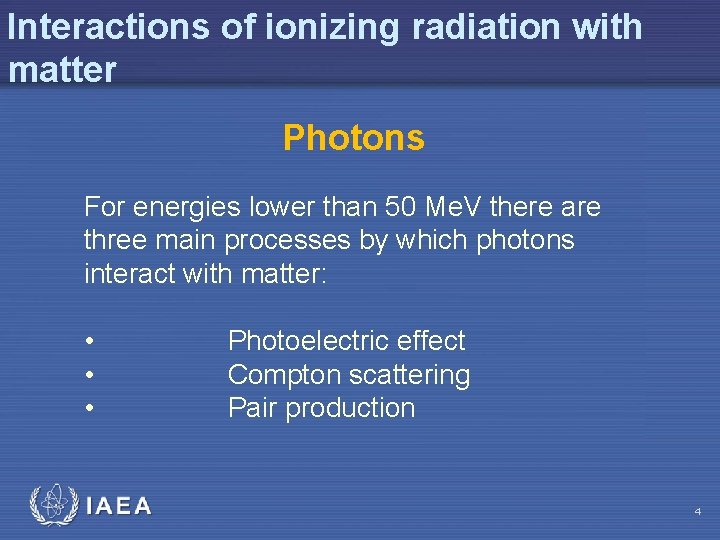 Interactions of ionizing radiation with matter

Photons

For energies lower than 50 MeV there are three main processes by which photons interact with matter:

• Photoelectric effect
• Compton scattering
• Pair production

IAEA

4